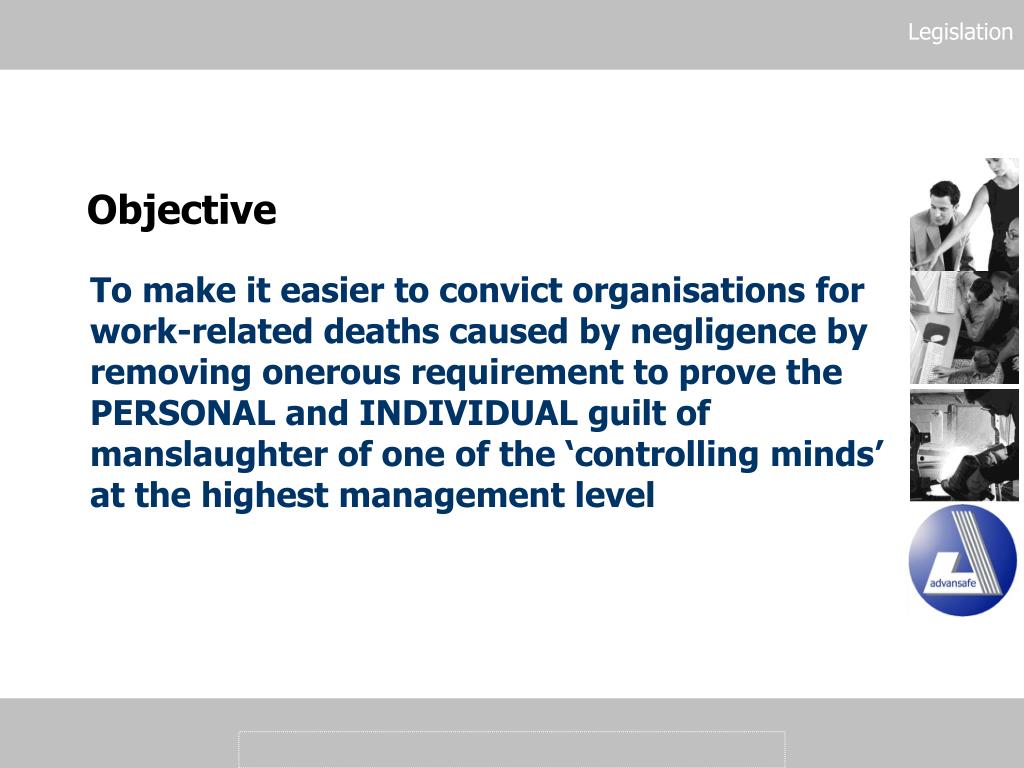 Legislation

Objective

To make it easier to convict organisations for work-related deaths caused by negligence by removing onerous requirement to prove the PERSONAL and INDIVIDUAL guilt of manslaughter of one of the ‘controlling minds’ at the highest management level

advansafe